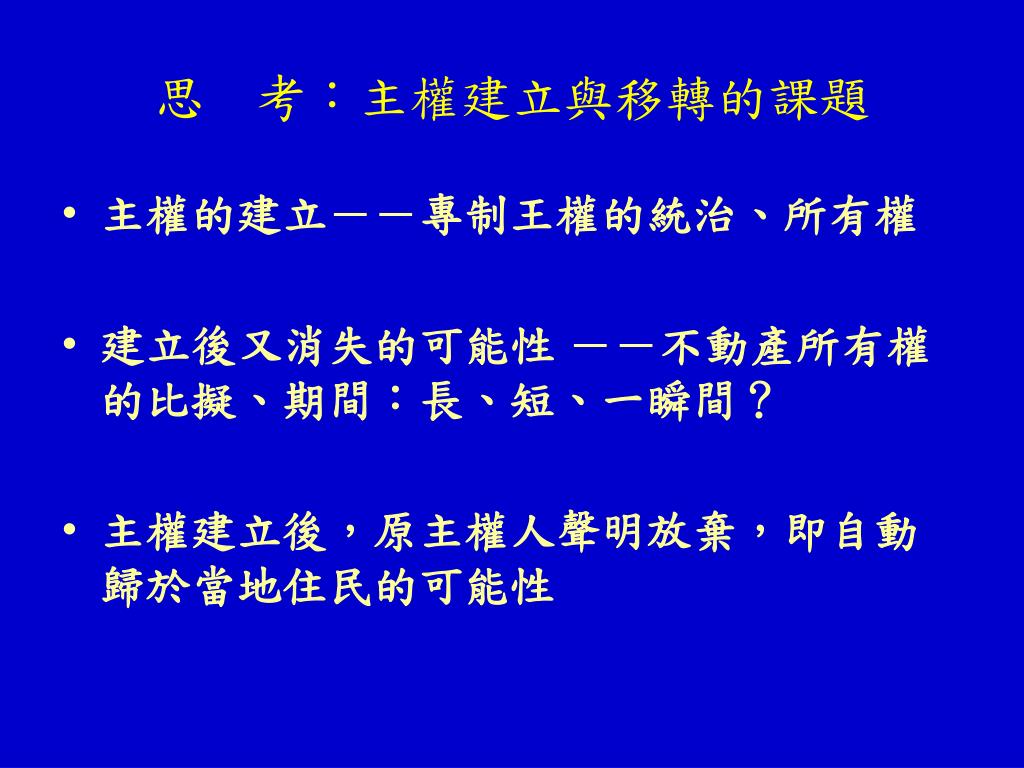 思　考：主權建立與移轉的課題

• 主權的建立－－專制王權的統治、所有權

• 建立後又消失的可能性 －－不動產所有權的比擬、期間：長、短、一瞬間？

• 主權建立後，原主權人聲明放棄，即自動歸於當地住民的可能性